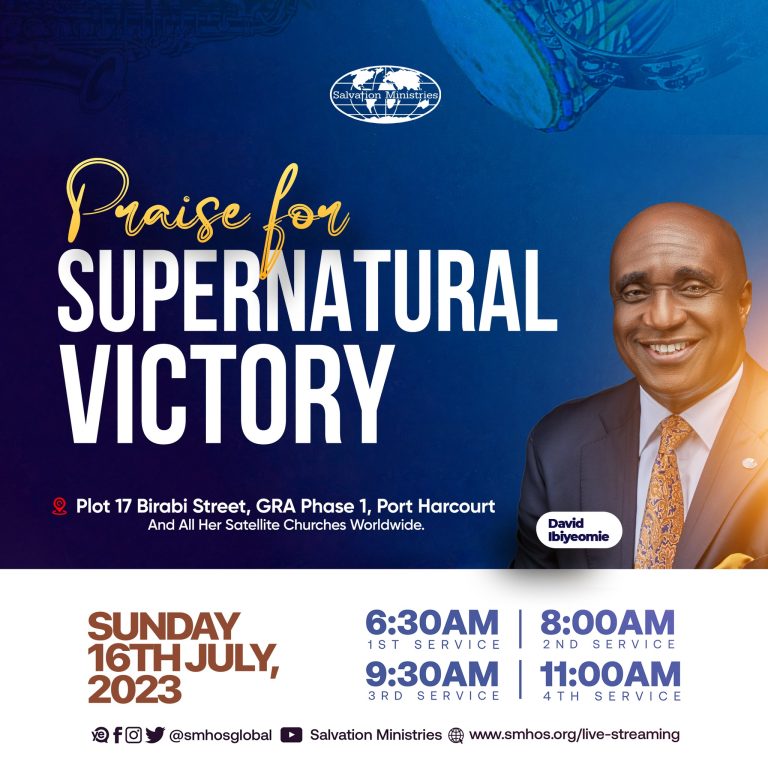 Salvation Ministries

Praise for
SUPERNATURAL
VICTORY

Plot 17 Birabi Street, GRA Phase 1, Port Harcourt
And All Her Satellite Churches Worldwide.

David Ibiyeomie

SUNDAY
16TH JULY,
2023

6:30AM
1ST SERVICE

8:00AM
2ND SERVICE

9:30AM
3RD SERVICE

11:00AM
4TH SERVICE

@smhosglobal Salvation Ministries www.smhos.org/live-streaming